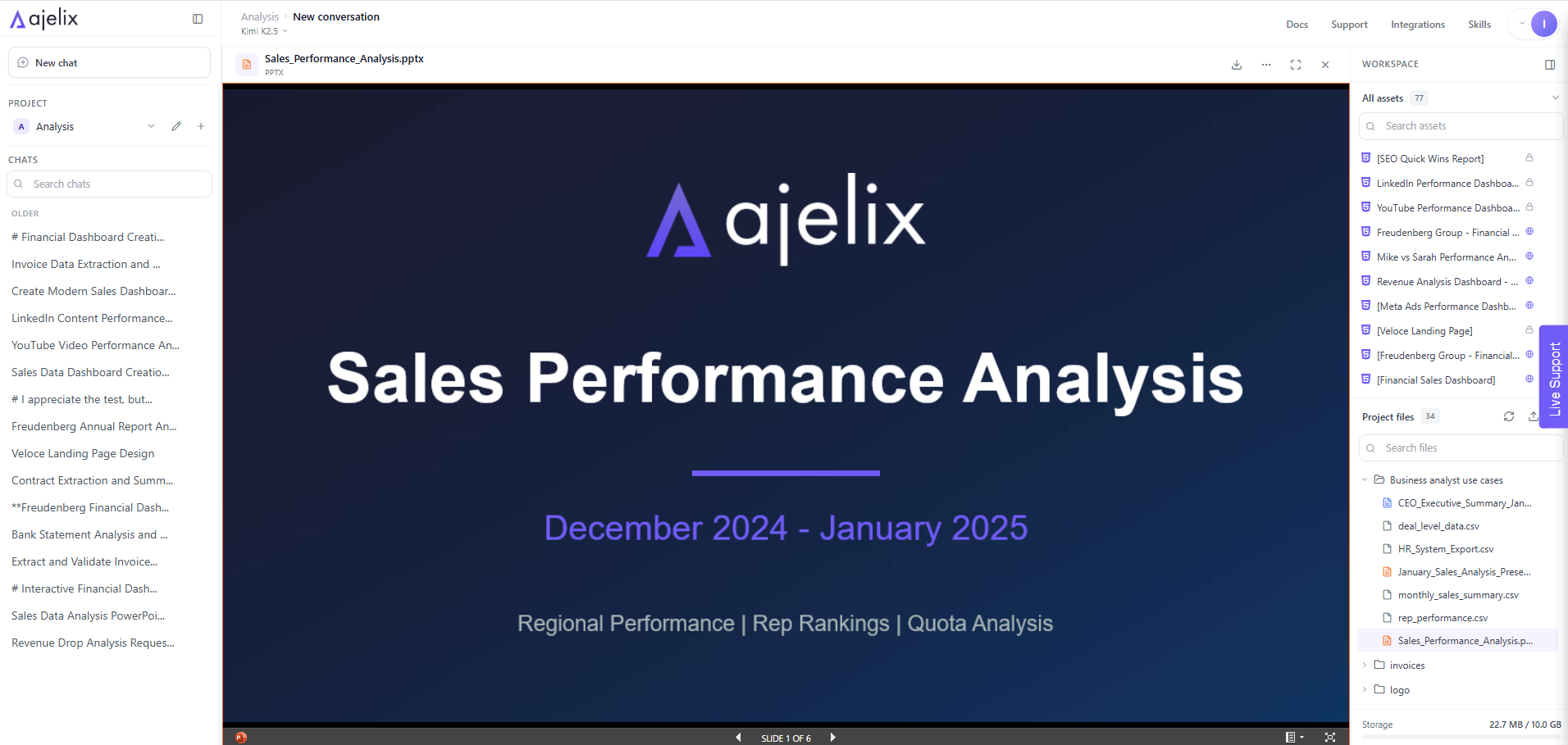 ajelix

New chat

PROJECT

A Analysis

CHATS

Search chats

OLDER

# Financial Dashboard Creati...

Invoice Data Extraction and ...

Create Modern Sales Dashboar...

LinkedIn Content Performance...

YouTube Video Performance An...

Sales Data Dashboard Creatio...

# I appreciate the test, but...

Freudenberg Annual Report An...

Veloce Landing Page Design

Contract Extraction and Summ...

**Freudenberg Financial Dash...

Bank Statement Analysis and ...

Extract and Validate Invoice...

# Interactive Financial Dash...

Sales Data Analysis PowerPoi...

Revenue Drop Analysis Reques...

Analysis › New conversation
Kimi K2.5

Docs Support Integrations Skills I

Sales_Performance_Analysis.pptx
PPTX

ajelix

Sales Performance Analysis

December 2024 - January 2025

Regional Performance | Rep Rankings | Quota Analysis

SLIDE 1 OF 6

WORKSPACE

All assets 77

Search assets

[SEO Quick Wins Report]

LinkedIn Performance Dashboa...

YouTube Performance Dashboa...

Freudenberg Group - Financial ...

Mike vs Sarah Performance An...

Revenue Analysis Dashboard - ...

[Meta Ads Performance Dashb...

[Veloce Landing Page]

[Freudenberg Group - Financial...

[Financial Sales Dashboard]

Live Support

Project files 34

Search files

Business analyst use cases

CEO_Executive_Summary_Jan...

deal_level_data.csv

HR_System_Export.csv

January_Sales_Analysis_Prese...

monthly_sales_summary.csv

rep_performance.csv

Sales_Performance_Analysis.p...

invoices

logo

Storage 22.7 MB / 10.0 GB